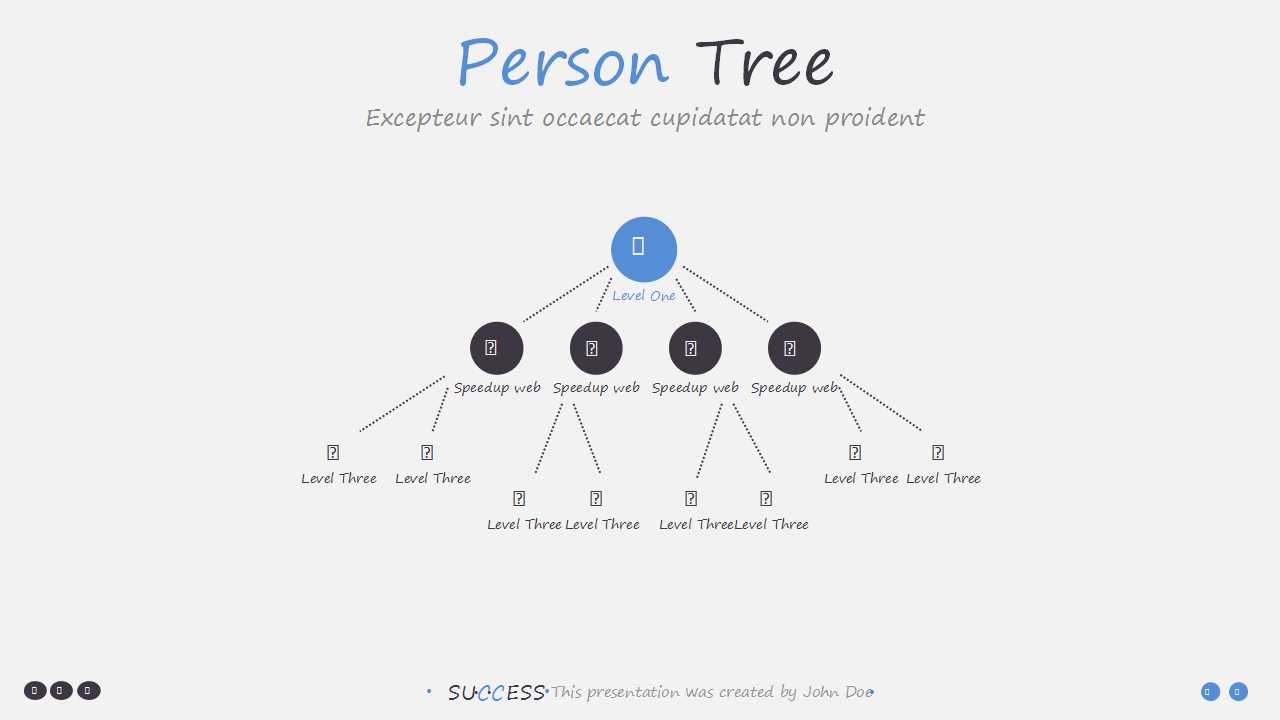 Person Tree

Excepteur sint occaecat cupidatat non proident

Level One

Speedup web Speedup web Speedup web Speedup web

Level Three Level Three

Level Three Level Three

Level Three Level Three

Level Three Level Three

SUCCESS This presentation was created by John Doe